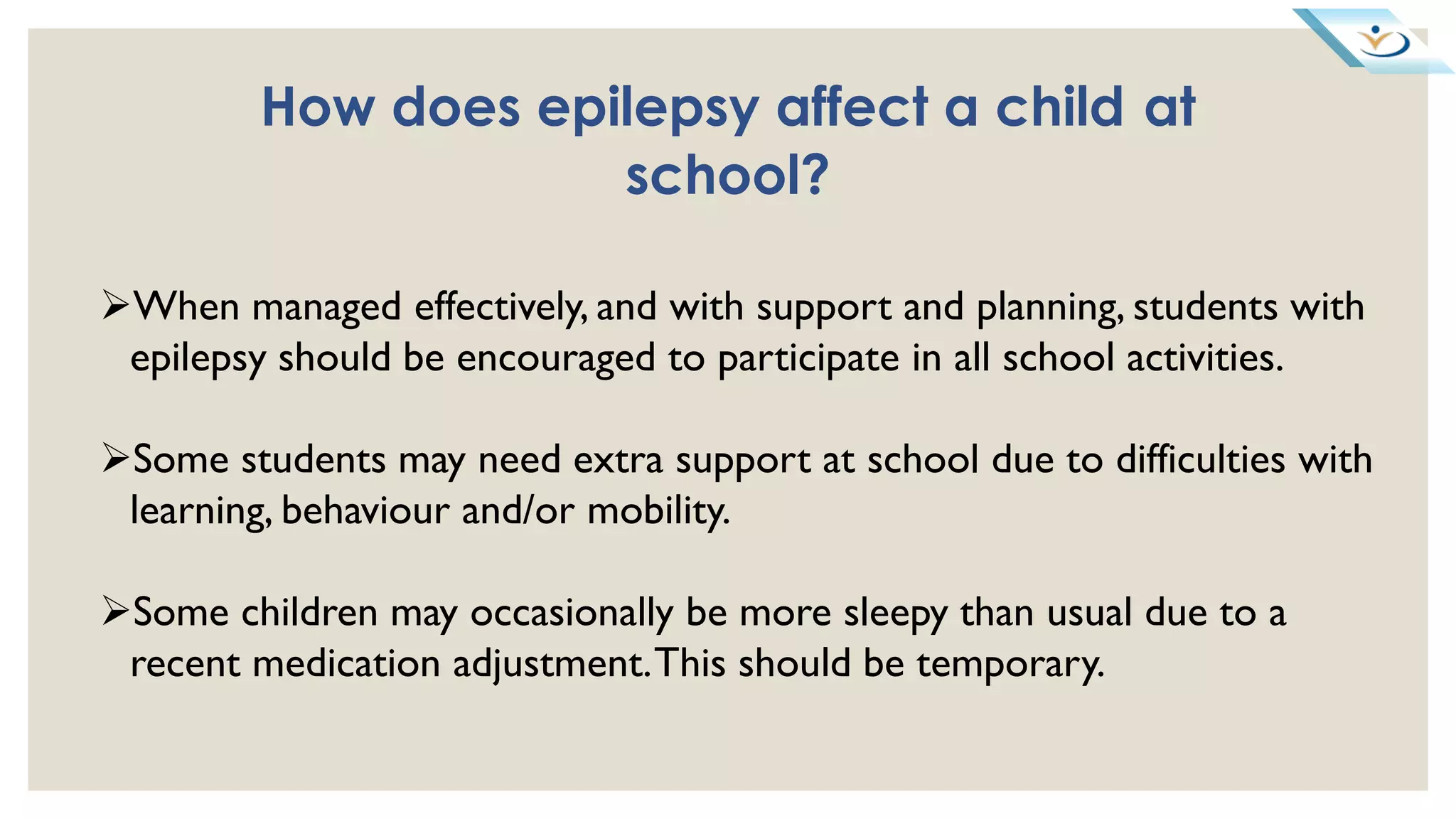 How does epilepsy affect a child at school?

➢When managed effectively, and with support and planning, students with epilepsy should be encouraged to participate in all school activities.

➢Some students may need extra support at school due to difficulties with learning, behaviour and/or mobility.

➢Some children may occasionally be more sleepy than usual due to a recent medication adjustment. This should be temporary.